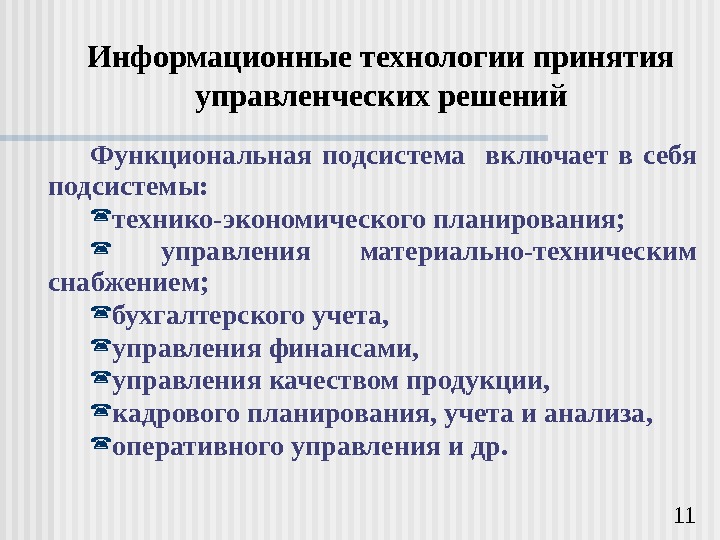 Информационные технологии принятия управленческих решений

Функциональная подсистема включает в себя подсистемы:

технико-экономического планирования;

управления материально-техническим снабжением;

бухгалтерского учета,

управления финансами,

управления качеством продукции,

кадрового планирования, учета и анализа,

оперативного управления и др.

11